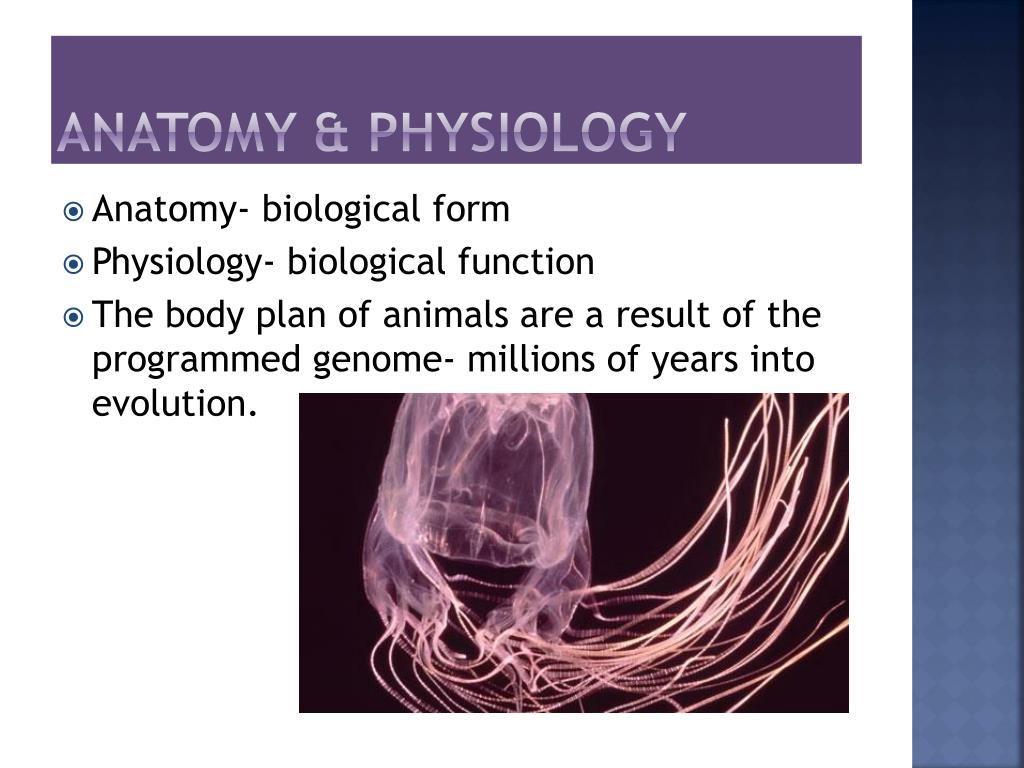 ANATOMY & PHYSIOLOGY

Anatomy- biological form

Physiology- biological function

The body plan of animals are a result of the programmed genome- millions of years into evolution.